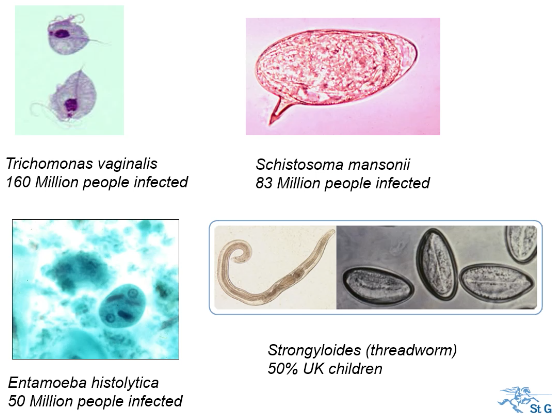 Trichomonas vaginalis
160 Million people infected

Schistosoma mansonii
83 Million people infected

Entamoeba histolytica
50 Million people infected

Strongyloides (threadworm)
50% UK children

St G